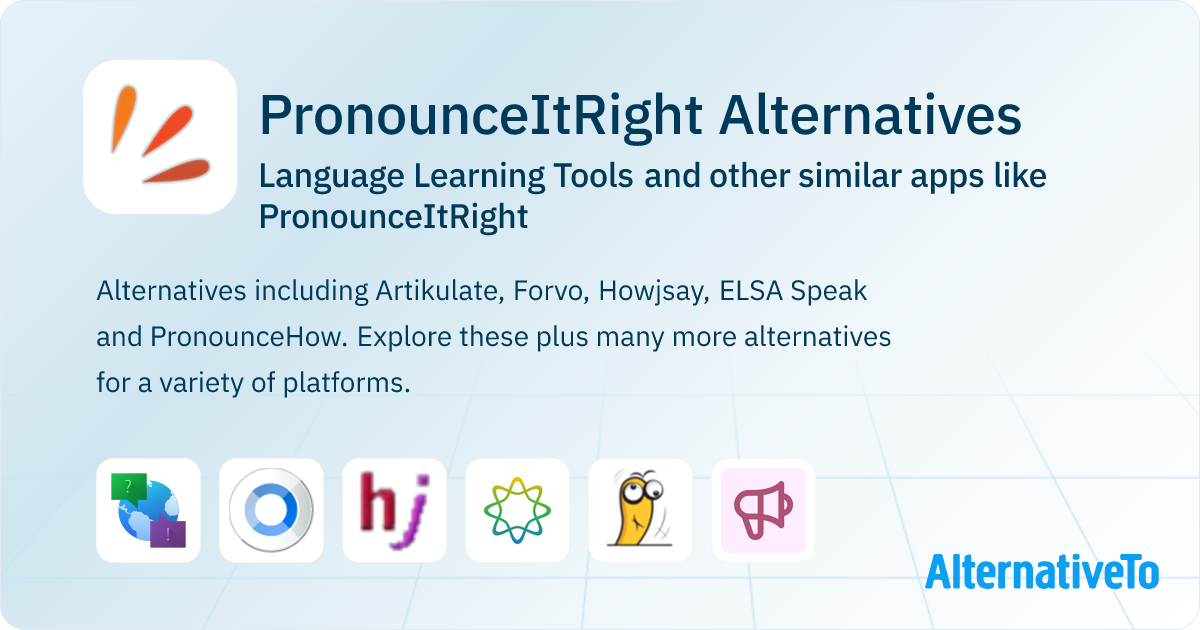 PronounceItRight Alternatives

Language Learning Tools and other similar apps like PronounceItRight

Alternatives including Artikulate, Forvo, Howjsay, ELSA Speak and PronounceHow. Explore these plus many more alternatives for a variety of platforms.

? ! hj

AlternativeTo